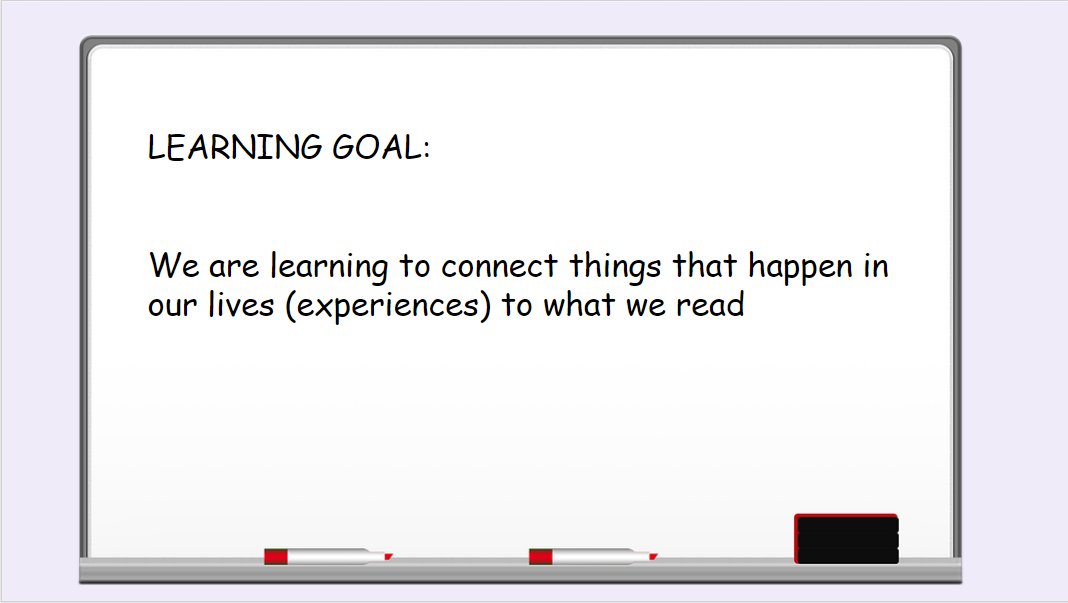 LEARNING GOAL:

We are learning to connect things that happen in our lives (experiences) to what we read